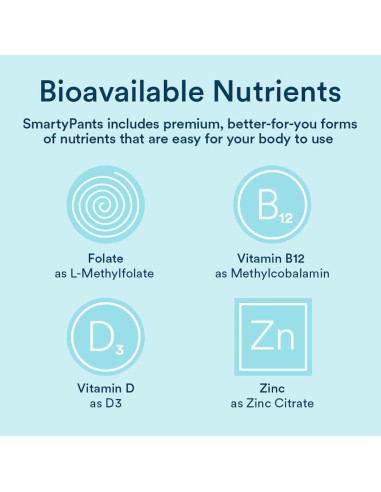 Bioavailable Nutrients

SmartyPants includes premium, better-for-you forms of nutrients that are easy for your body to use

$B_{12}$

Folate
as L-Methylfolate

Vitamin B12
as Methylcobalamin

$D_3$

Zn

Vitamin D
as D3

Zinc
as Zinc Citrate